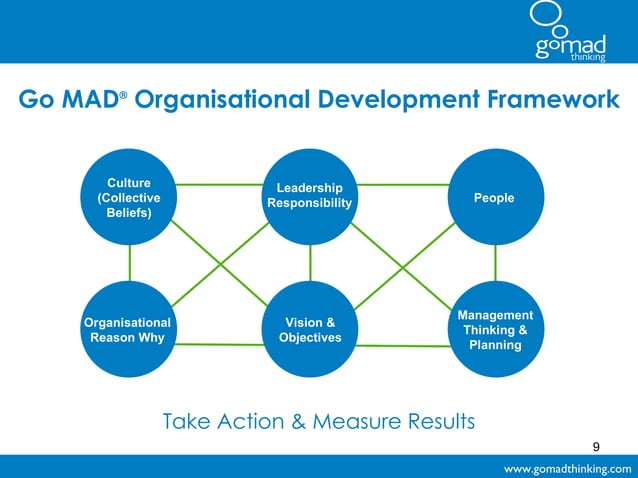 gomad thinking

Go MAD® Organisational Development Framework

Culture (Collective Beliefs)

Leadership Responsibility

People

Organisational Reason Why

Vision & Objectives

Management Thinking & Planning

Take Action & Measure Results

9

www.gomadthinking.com